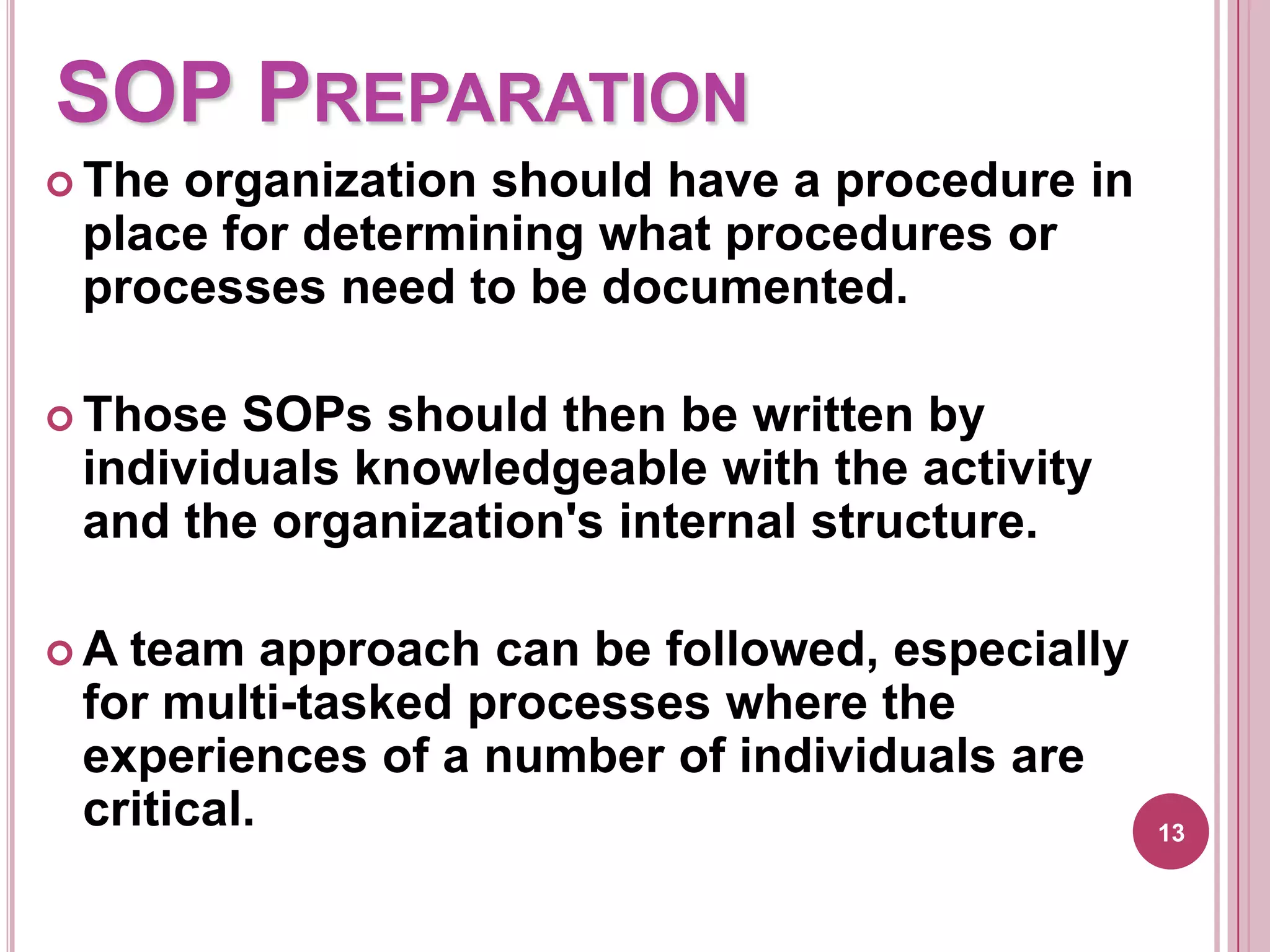 SOP PREPARATION

The organization should have a procedure in place for determining what procedures or processes need to be documented.

Those SOPs should then be written by individuals knowledgeable with the activity and the organization's internal structure.

A team approach can be followed, especially for multi-tasked processes where the experiences of a number of individuals are critical.

13